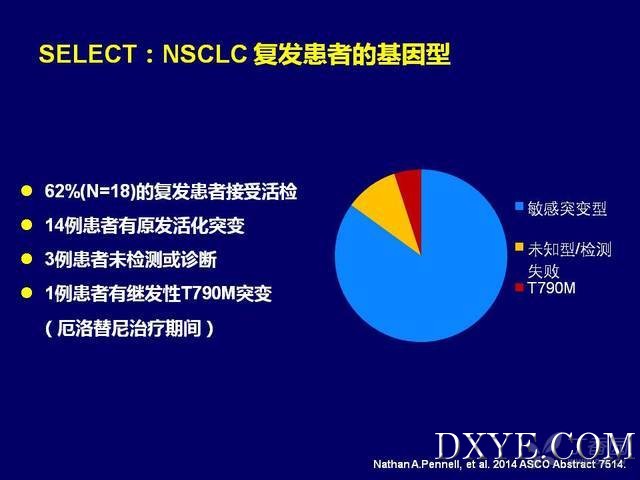 SELECT：NSCLC 复发患者的基因型

62%(N=18)的复发患者接受活检

14例患者有原发活化突变

3例患者未检测或诊断

1例患者有继发性T790M突变

（厄洛替尼治疗期间）

敏感突变型

未知型/检测失败

T790M

DXYE.COM

Nathan A.Pennell, et al. 2014 ASCO Abstract 7514.